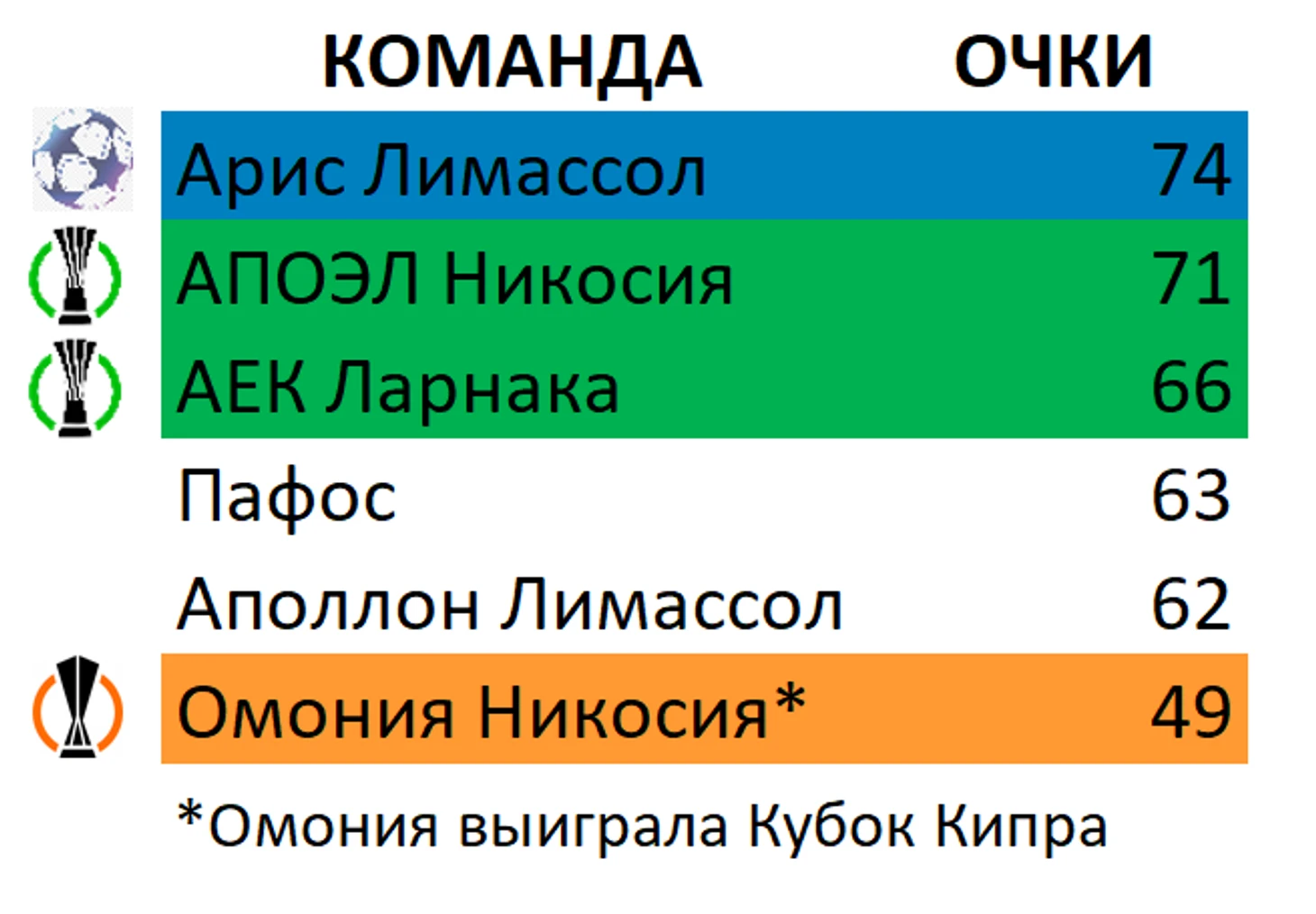 | КОМАНДА | ОЧКИ |
|---|---|
| Арис Лимассол | 74 |
| АПОЭЛ Никосия | 71 |
| АЕК Ларнака | 66 |
| Пафос | 63 |
| Аполлон Лимассол | 62 |
| Омония Никосия* | 49 |

*Омония выиграла Кубок Кипра